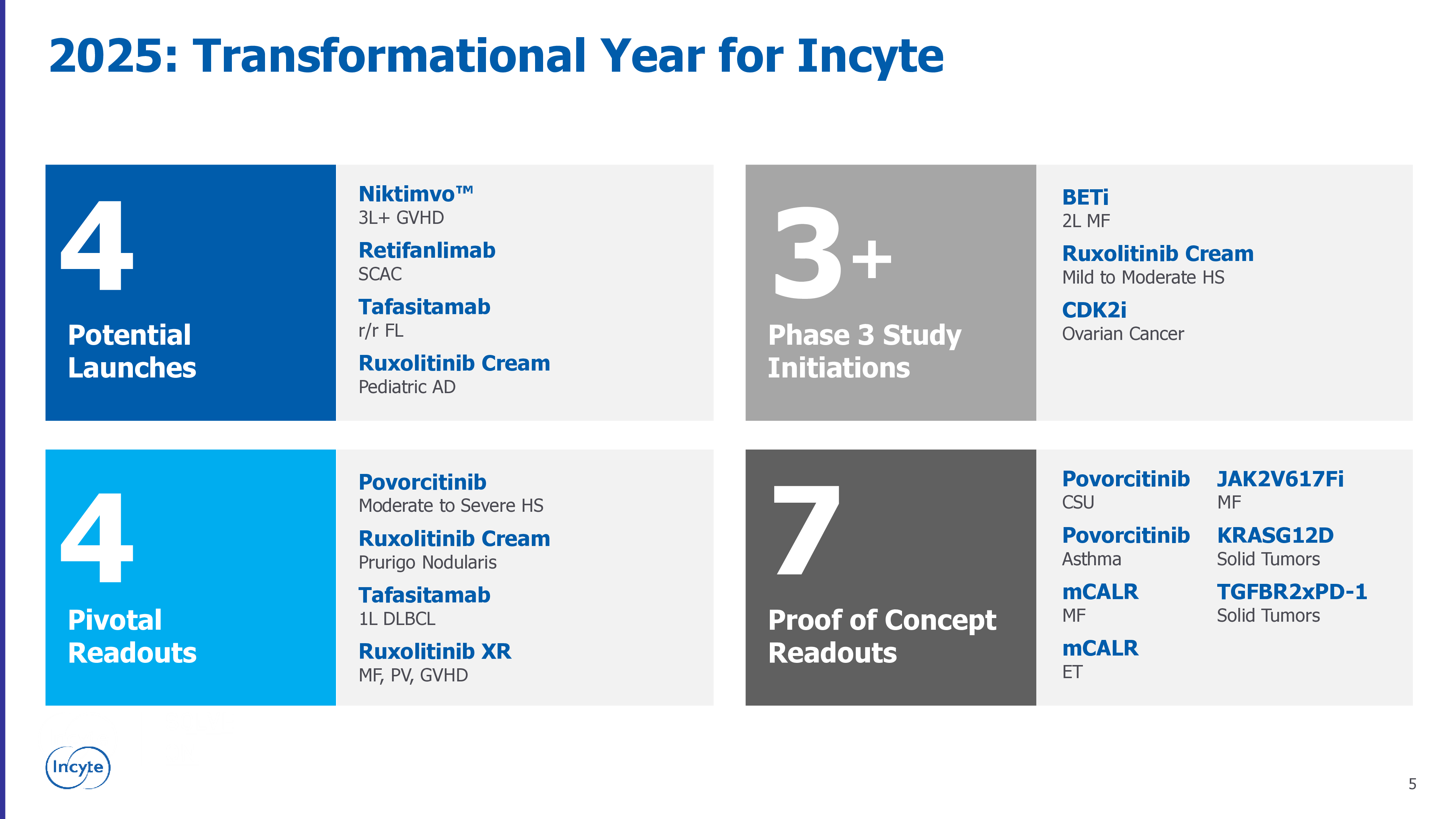 2025: Transformational Year for Incyte

4
Potential Launches

Niktimvo™
3L+ GVHD
Retifanlimab
SCAC
Tafasitamab
r/r FL
Ruxolitinib Cream
Pediatric AD

3+
Phase 3 Study Initiations

BETi
2L MF
Ruxolitinib Cream
Mild to Moderate HS
CDK2i
Ovarian Cancer

4
Pivotal Readouts

Povorcitinib
Moderate to Severe HS
Ruxolitinib Cream
Prurigo Nodularis
Tafasitamab
1L DLBCL
Ruxolitinib XR
MF, PV, GVHD

7
Proof of Concept Readouts

Povorcitinib
CSU
Povorcitinib
Asthma
mCALR
MF
mCALR
ET

JAK2V617Fi
MF
KRASG12D
Solid Tumors
TGFBR2xPD-1
Solid Tumors

Incyte

5